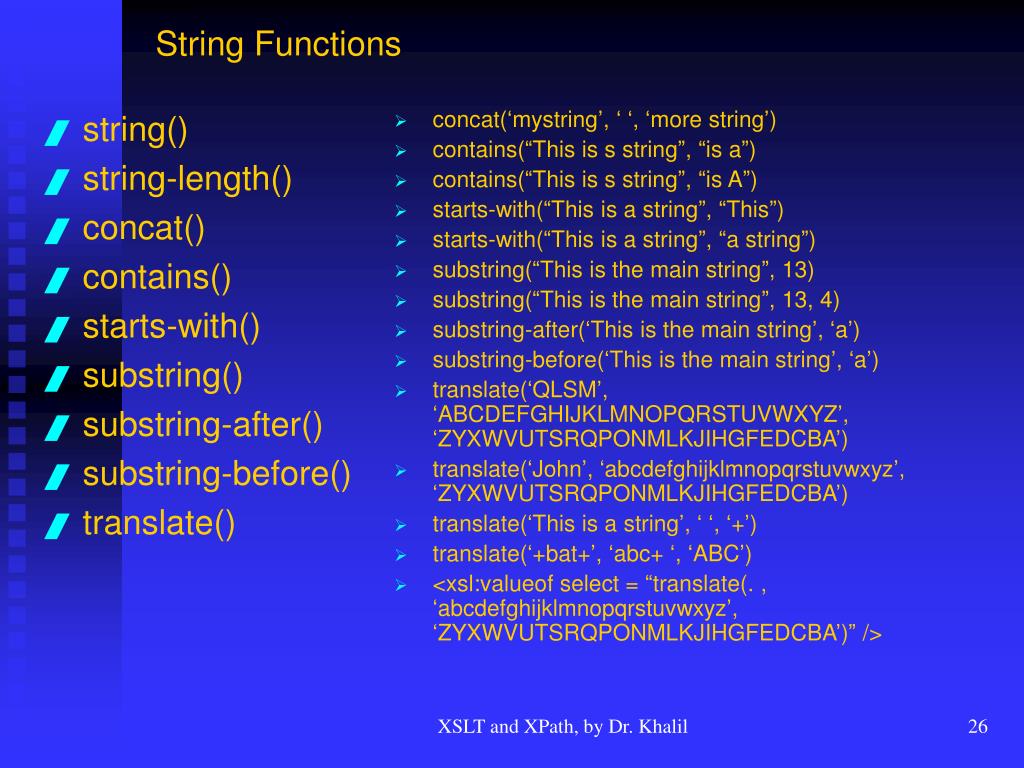 String Functions

string()
string-length()
concat()
contains()
starts-with()
substring()
substring-after()
substring-before()
translate()

concat(‘mystring’, ‘ ‘, ‘more string’)
contains(“This is s string”, “is a”)
contains(“This is s string”, “is A”)
starts-with(“This is a string”, “This”)
starts-with(“This is a string”, “a string”)
substring(“This is the main string”, 13)
substring(“This is the main string”, 13, 4)
substring-after(‘This is the main string’, ‘a’)
substring-before(‘This is the main string’, ‘a’)
translate(‘QLSM’, ‘ABCDEFGHIJKLMNOPQRSTUVWXYZ’, ‘ZYXWVUTSRQPONMLKJIHGFEDCBA’)
translate(‘John’, ‘abcdefghijklmnopqrstuvwxyz’, ‘ZYXWVUTSRQPONMLKJIHGFEDCBA’)
translate(‘This is a string’, ‘ ‘, ‘+’)
translate(‘+bat+’, ‘abc+ ‘, ‘ABC’)
<xsl:valueof select = “translate(. , ‘abcdefghijklmnopqrstuvwxyz’, ‘ZYXWVUTSRQPONMLKJIHGFEDCBA’)” />

XSLT and XPath, by Dr. Khalil

26